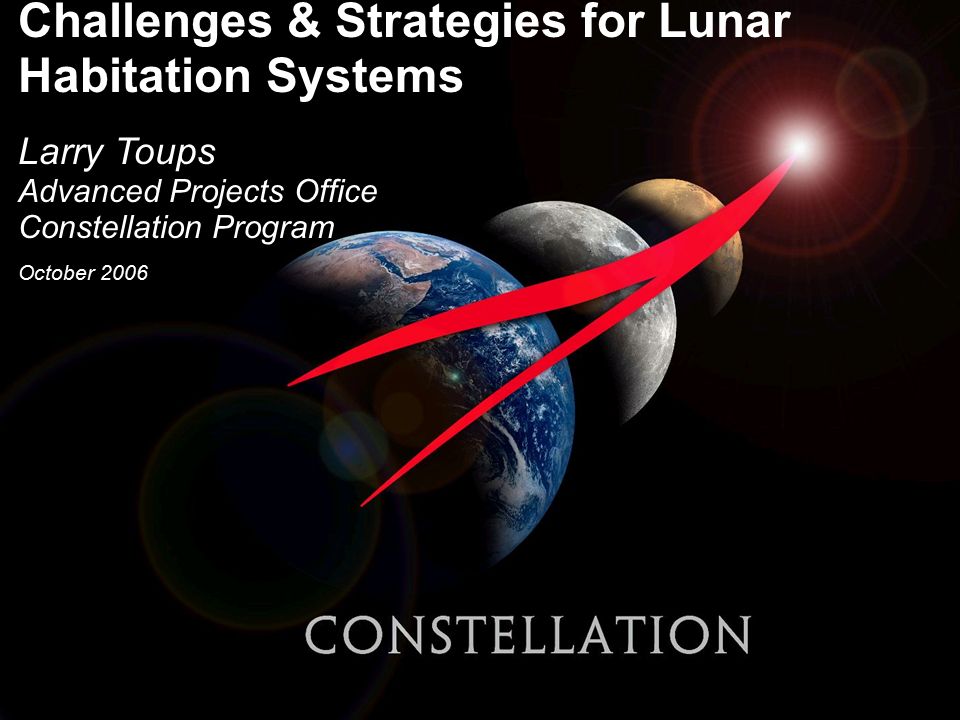 Challenges & Strategies for Lunar Habitation Systems

Larry Toups
Advanced Projects Office
Constellation Program

October 2006

CONSTELLATION